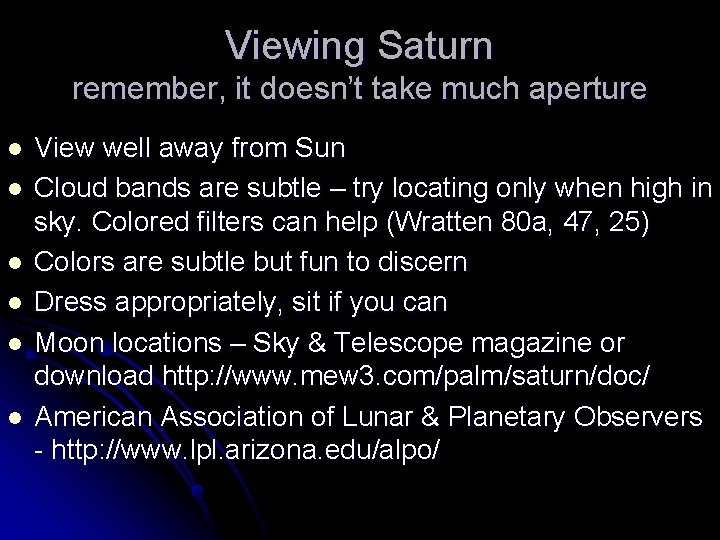 Viewing Saturn
remember, it doesn't take much aperture

- View well away from Sun
- Cloud bands are subtle – try locating only when high in sky. Colored filters can help (Wratten 80a, 47, 25)
- Colors are subtle but fun to discern
- Dress appropriately, sit if you can
- Moon locations – Sky & Telescope magazine or download http://www.mew3.com/palm/saturn/doc/
- American Association of Lunar & Planetary Observers - http://www.lpl.arizona.edu/alpo/